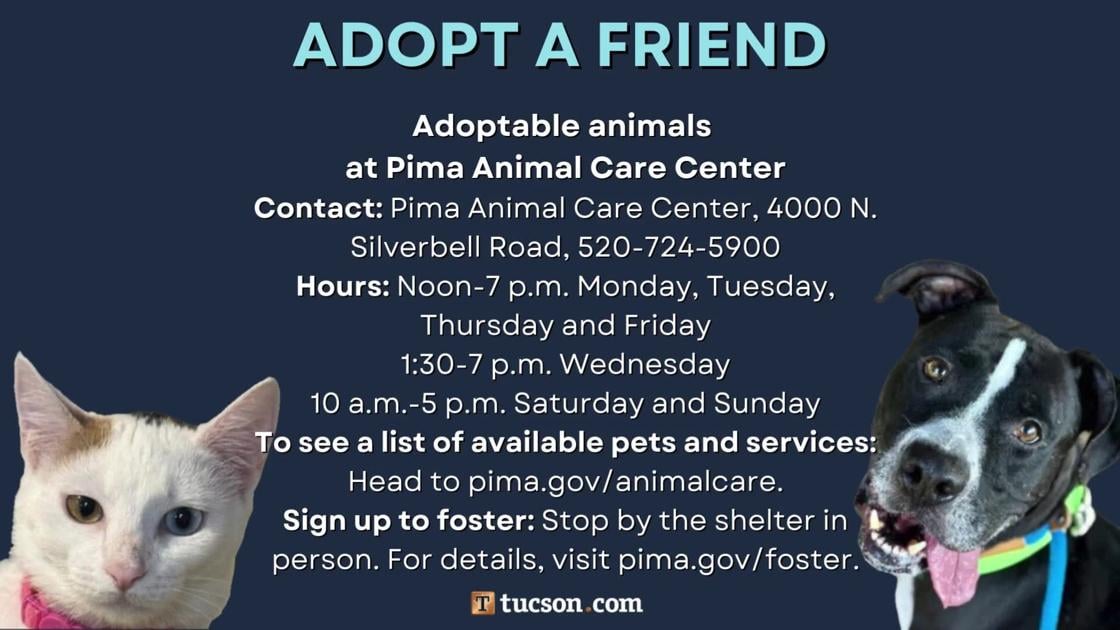 ADOPT A FRIEND

Adoptable animals at Pima Animal Care Center

Contact: Pima Animal Care Center, 4000 N. Silverbell Road, 520-724-5900

Hours: Noon-7 p.m. Monday, Tuesday, Thursday and Friday
1:30-7 p.m. Wednesday
10 a.m.-5 p.m. Saturday and Sunday

To see a list of available pets and services: Head to pima.gov/animalcare.

Sign up to foster: Stop by the shelter in person. For details, visit pima.gov/foster.

T tucson.com